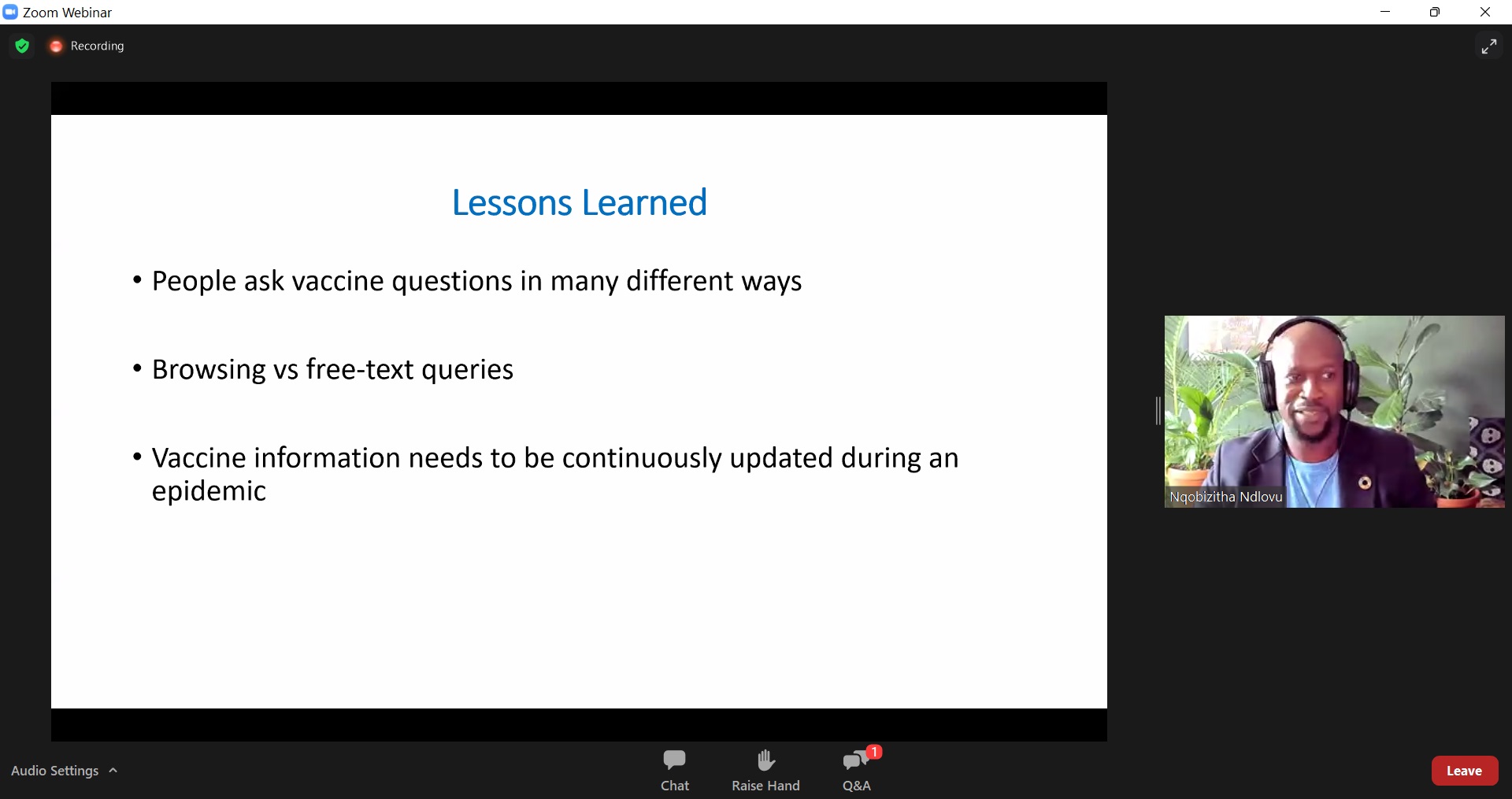 Zoom Webinar

Recording

Lessons Learned

• People ask vaccine questions in many different ways

• Browsing vs free-text queries

• Vaccine information needs to be continuously updated during an epidemic

Nqobizitha Ndlovu

Audio Settings

Chat

Raise Hand

1

Q&A

Leave